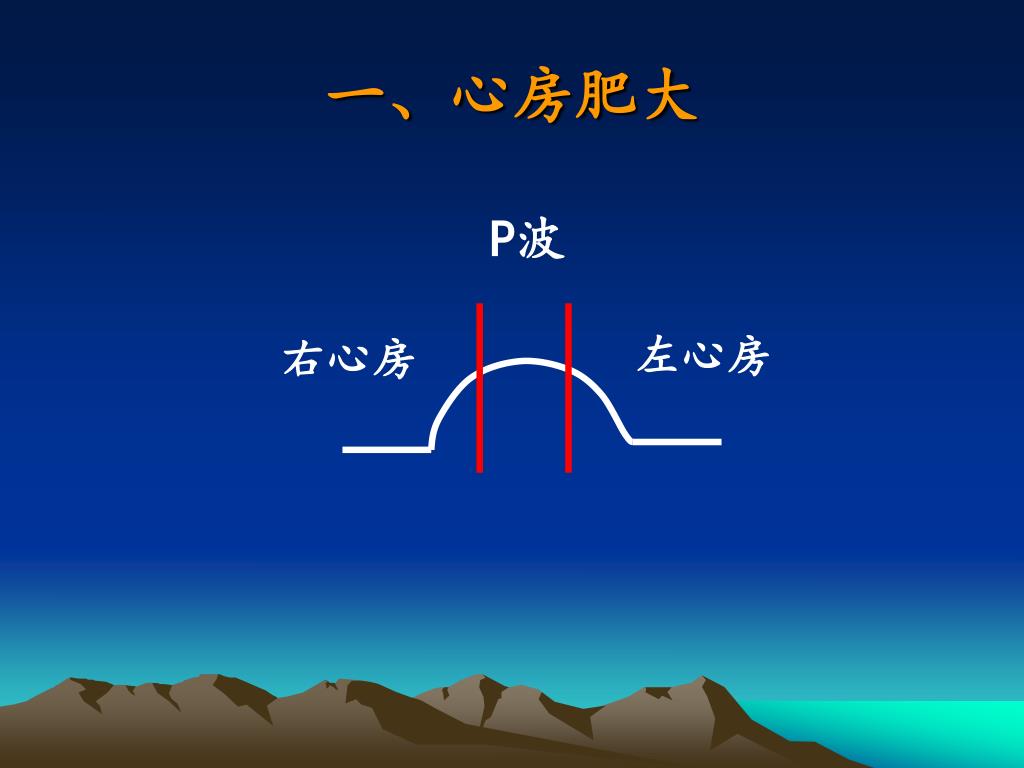 一、心房肥大

P波

右心房

左心房